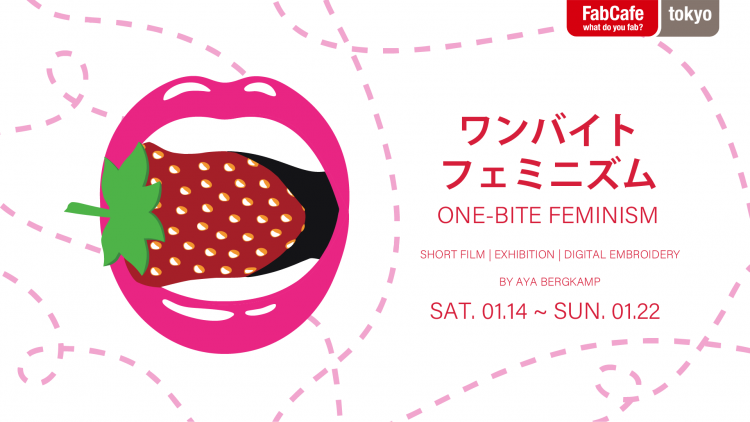 FabCafe
what do you fab?
tokyo

ワンバイト
フェミニズム
ONE-BITE FEMINISM

SHORT FILM | EXHIBITION | DIGITAL EMBROIDERY

BY AYA BERGKAMP

SAT. 01.14 ~ SUN. 01.22